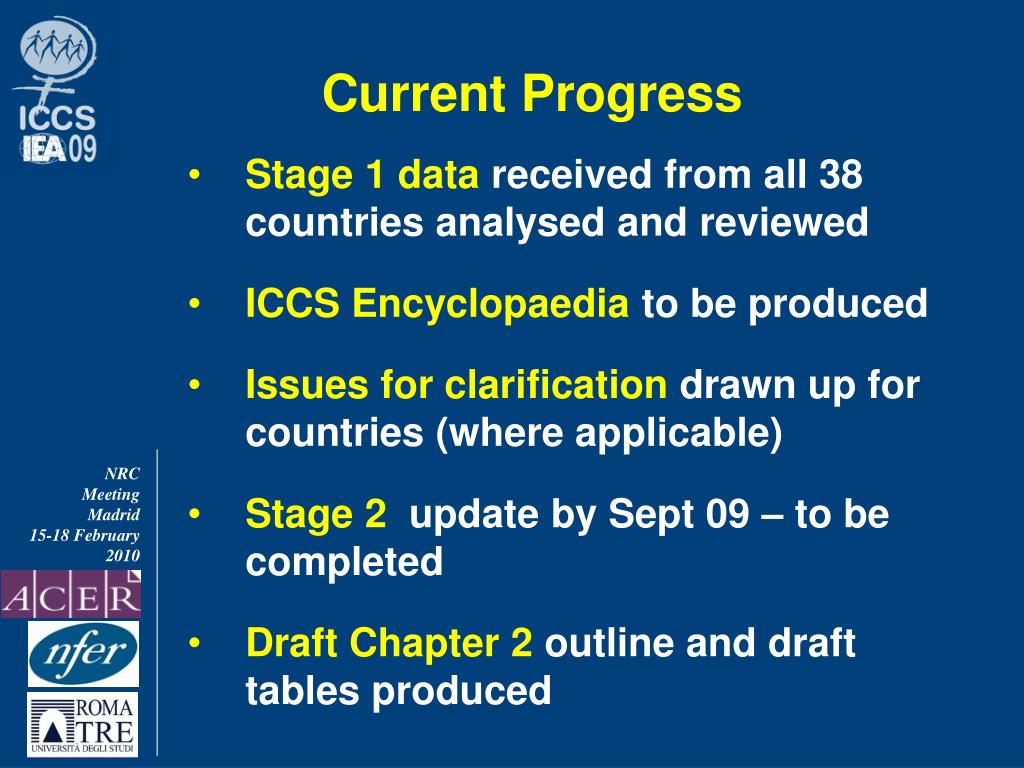 ICCS
IEA 09

Current Progress

• Stage 1 data received from all 38 countries analysed and reviewed

• ICCS Encyclopaedia to be produced

• Issues for clarification drawn up for countries (where applicable)

• Stage 2 update by Sept 09 – to be completed

• Draft Chapter 2 outline and draft tables produced

NRC
Meeting
Madrid
15-18 February
2010

ACER

nfer

ROMA
TRE
UNIVERSITÀ DEGLI STUDI